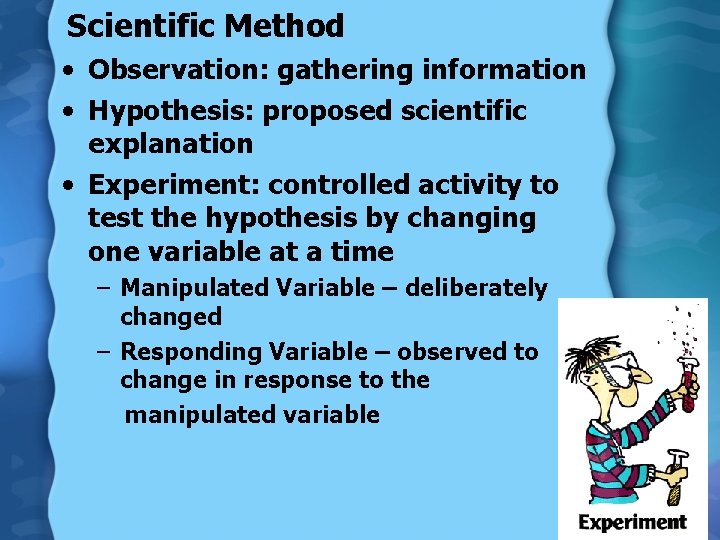 Scientific Method

• Observation: gathering information

• Hypothesis: proposed scientific explanation

• Experiment: controlled activity to test the hypothesis by changing one variable at a time

– Manipulated Variable – deliberately changed

– Responding Variable – observed to change in response to the manipulated variable

Experiment